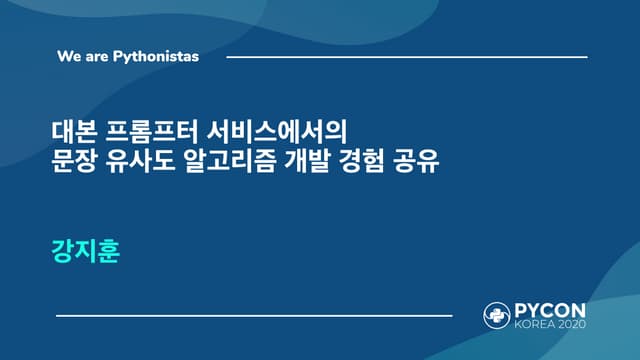 We are Pythonistas

대본 프롬프터 서비스에서의
문장 유사도 알고리즘 개발 경험 공유

강지훈

PYCON
KOREA 2020